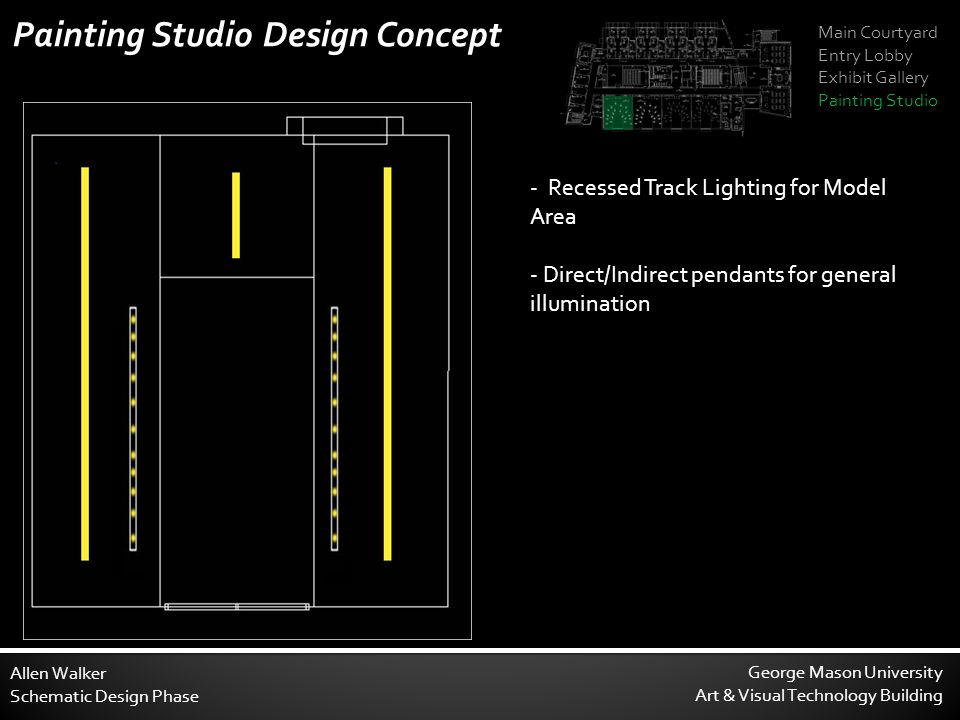 Painting Studio Design Concept

Main Courtyard
Entry Lobby
Exhibit Gallery
Painting Studio

- Recessed Track Lighting for Model Area

- Direct/Indirect pendants for general illumination

Allen Walker
Schematic Design Phase

George Mason University
Art & Visual Technology Building